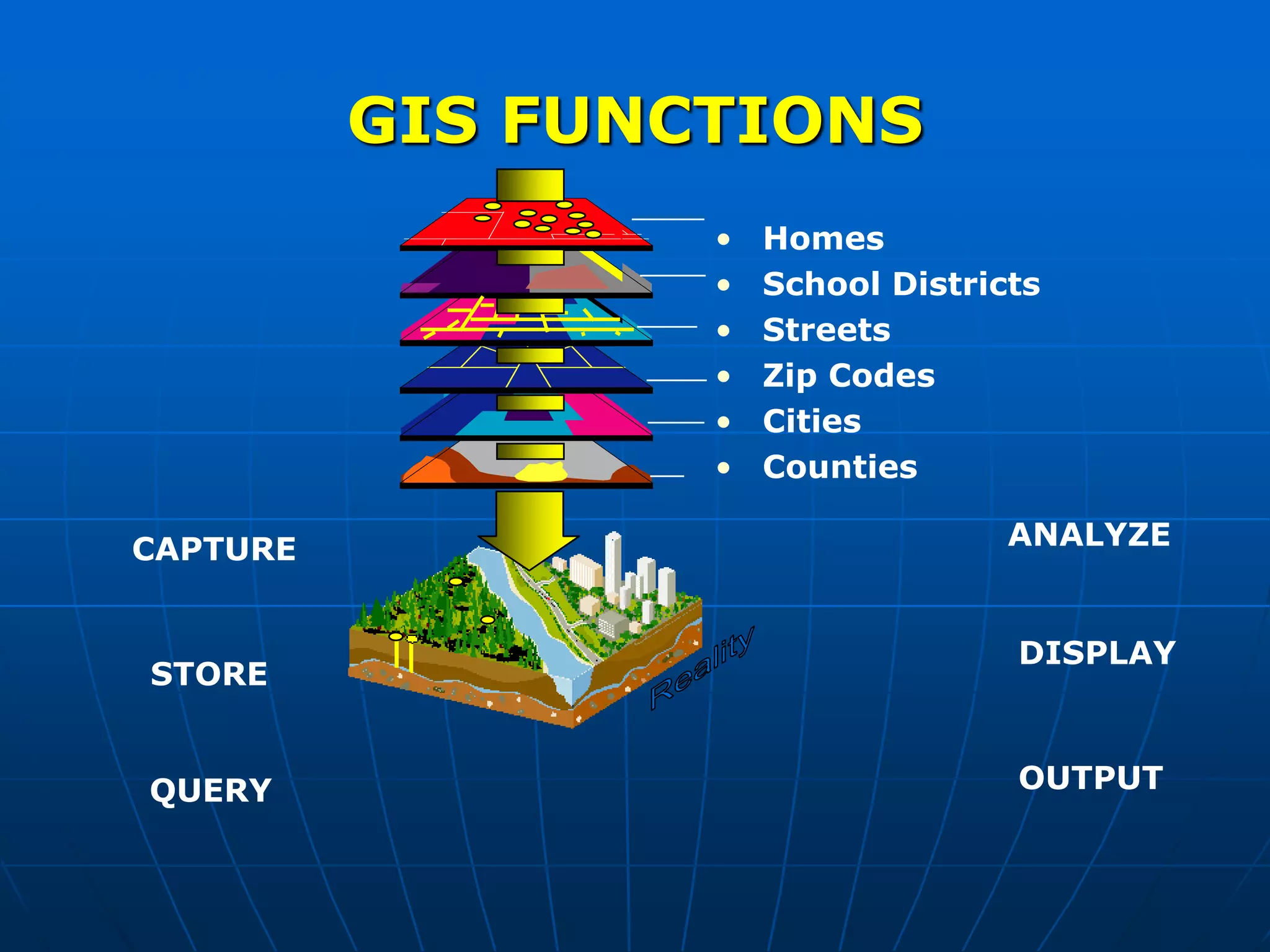 GIS FUNCTIONS

• Homes
• School Districts
• Streets
• Zip Codes
• Cities
• Counties

CAPTURE

STORE

QUERY

Reality

ANALYZE

DISPLAY

OUTPUT